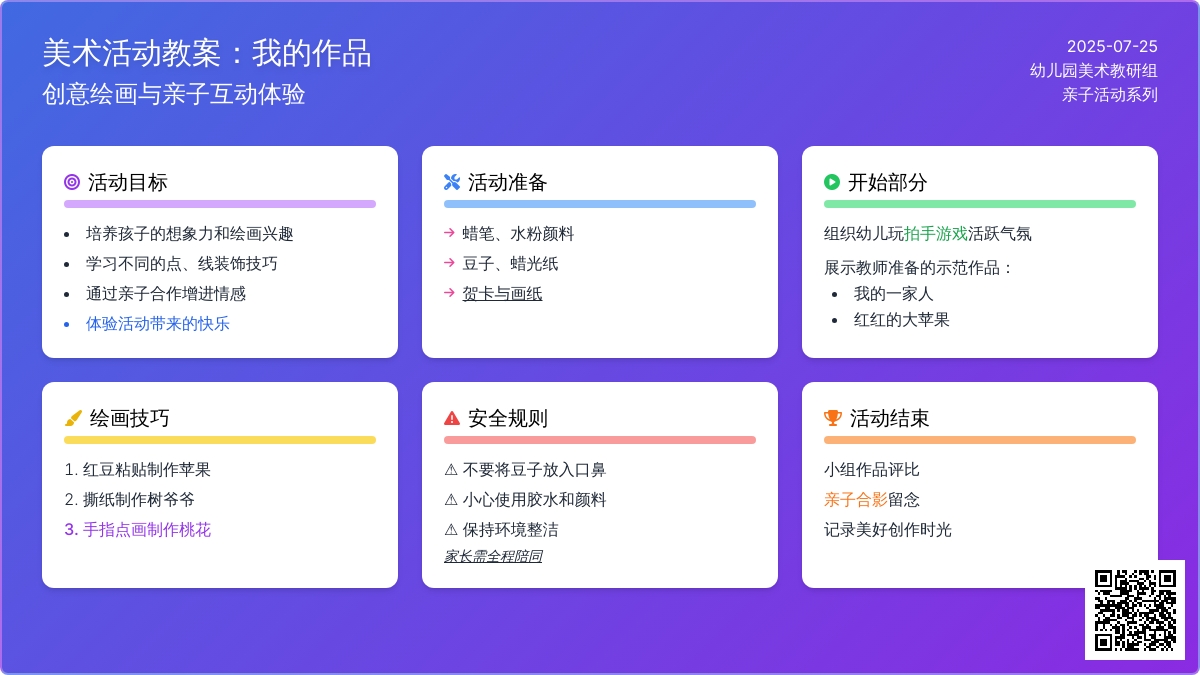 美术活动教案：我的作品
创意绘画与亲子互动体验

2025-07-25
幼儿园美术教研组
亲子活动系列

活动目标

- 培养孩子的想象力和绘画兴趣
- 学习不同的点、线装饰技巧
- 通过亲子合作增进情感
- 体验活动带来的快乐

活动准备

→ 蜡笔、水粉颜料
→ 豆子、蜡光纸
→ 贺卡与画纸

开始部分

组织幼儿玩拍手游戏活跃气氛

展示教师准备的示范作品：

- 我的一家人
- 红红的大苹果

绘画技巧

1. 红豆粘贴制作苹果
2. 撕纸制作树爷爷
3. 手指点画制作桃花

安全规则

⚠ 不要将豆子放入口鼻
⚠ 小心使用胶水和颜料
⚠ 保持环境整洁
家长需全程陪同

活动结束

小组作品评比
亲子合影留念
记录美好创作时光